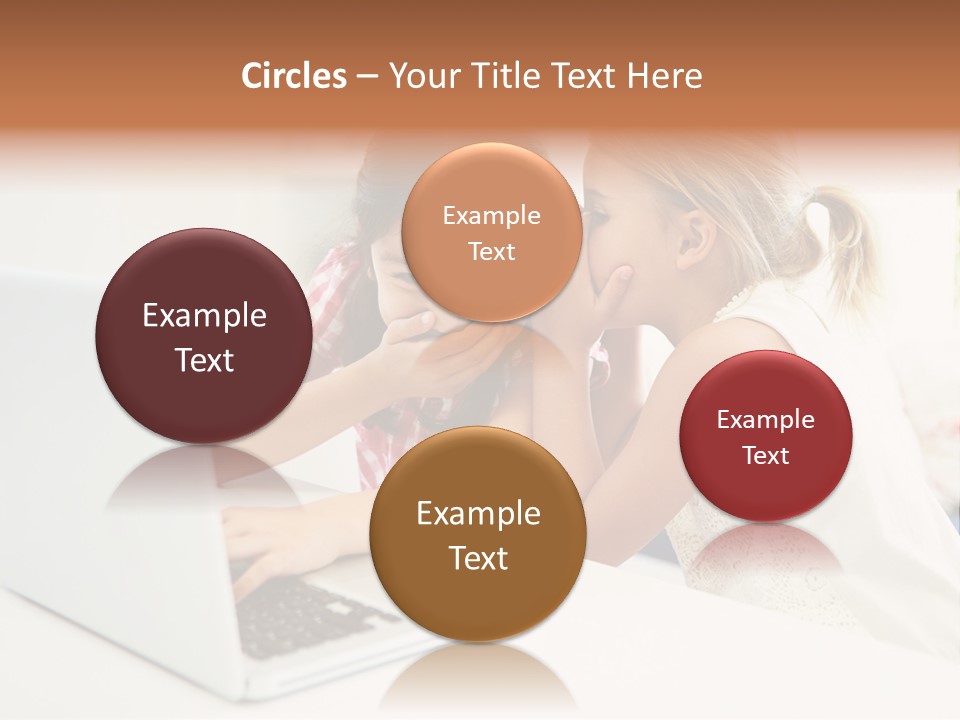 Circles – Your Title Text Here

Example Text

Example Text

Example Text

Example Text